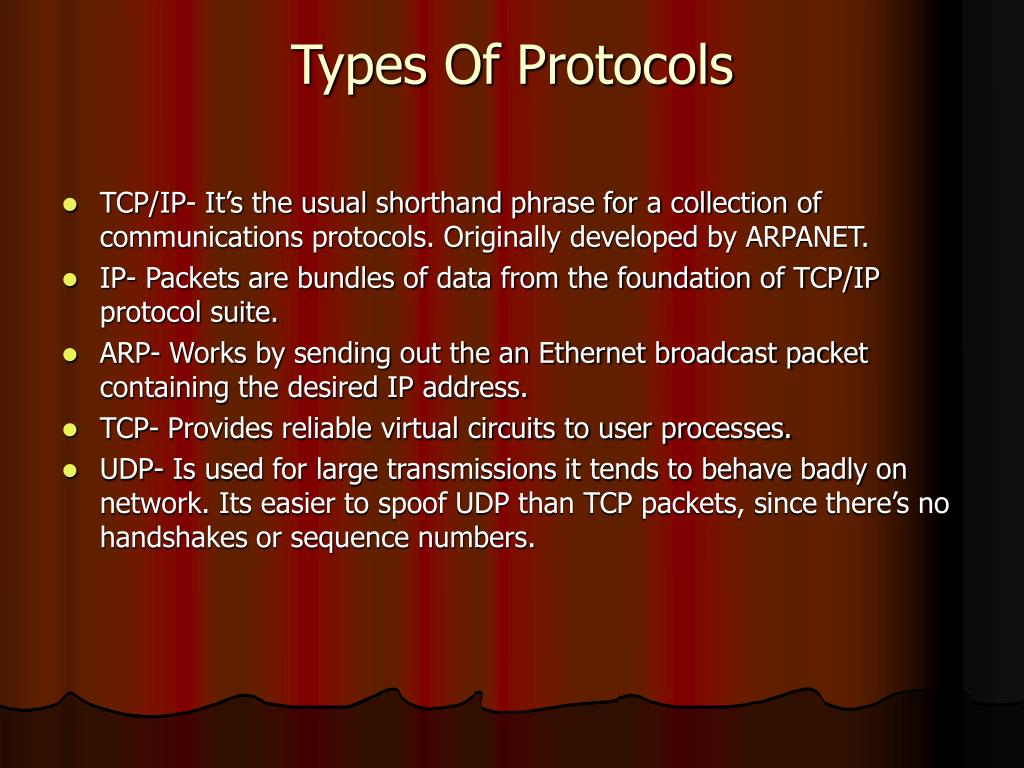 Types Of Protocols

- TCP/IP- It’s the usual shorthand phrase for a collection of communications protocols. Originally developed by ARPANET.
- IP- Packets are bundles of data from the foundation of TCP/IP protocol suite.
- ARP- Works by sending out the an Ethernet broadcast packet containing the desired IP address.
- TCP- Provides reliable virtual circuits to user processes.
- UDP- Is used for large transmissions it tends to behave badly on network. Its easier to spoof UDP than TCP packets, since there’s no handshakes or sequence numbers.